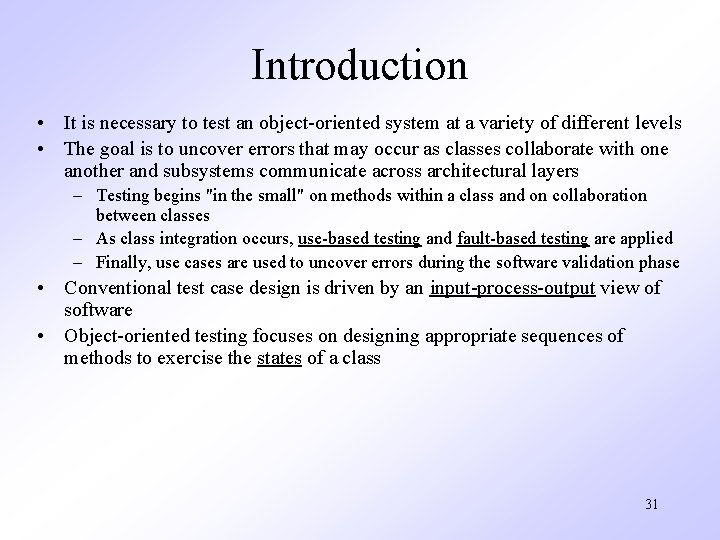 Introduction

• It is necessary to test an object-oriented system at a variety of different levels
• The goal is to uncover errors that may occur as classes collaborate with one another and subsystems communicate across architectural layers
  – Testing begins "in the small" on methods within a class and on collaboration between classes
  – As class integration occurs, use-based testing and fault-based testing are applied
  – Finally, use cases are used to uncover errors during the software validation phase
• Conventional test case design is driven by an input-process-output view of software
• Object-oriented testing focuses on designing appropriate sequences of methods to exercise the states of a class

31